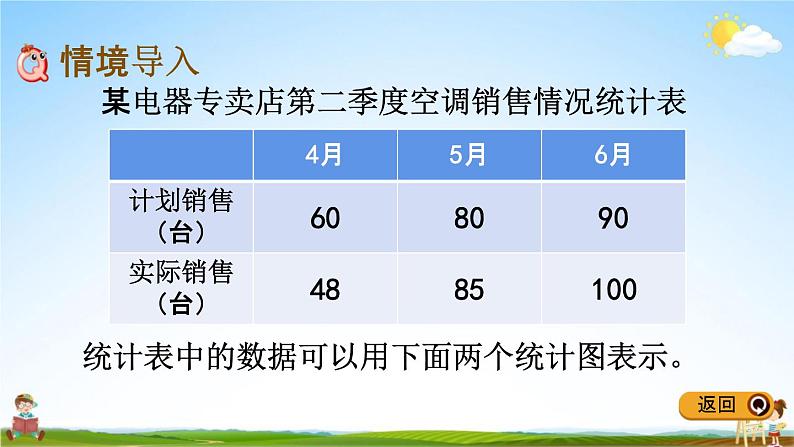 情境导入

某电器专卖店第二季度空调销售情况统计表

| | 4月 | 5月 | 6月 |
|---|---|---|---|
| 计划销售（台） | 60 | 80 | 90 |
| 实际销售（台） | 48 | 85 | 100 |

统计表中的数据可以用下面两个统计图表示。

返回